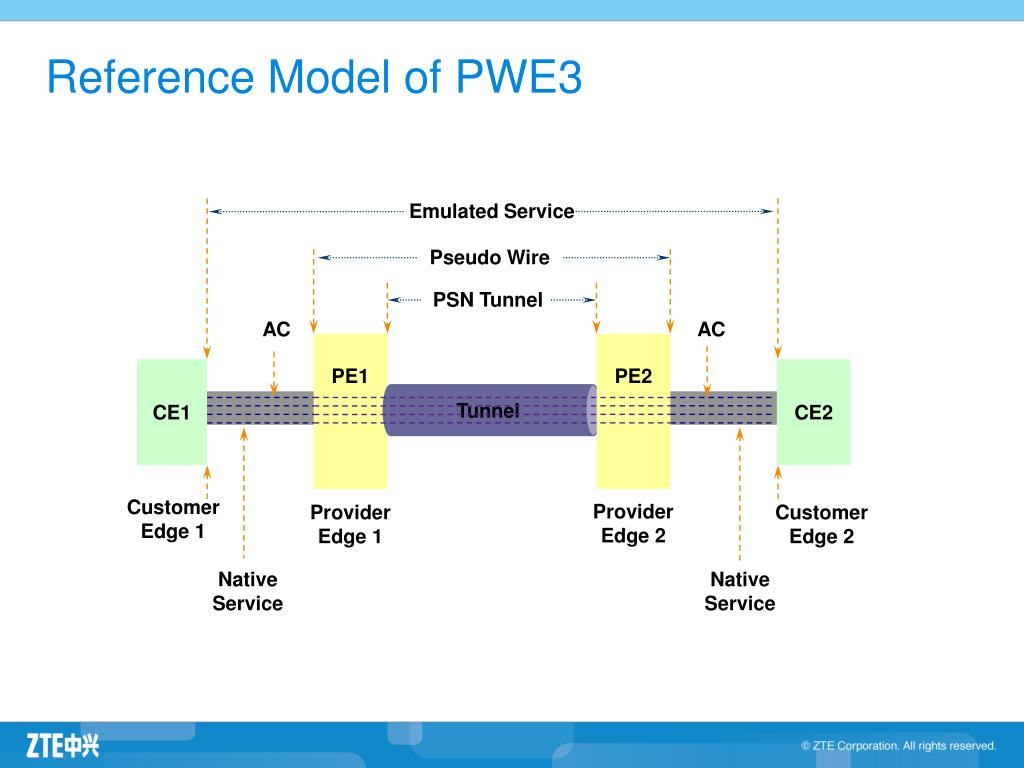 Reference Model of PWE3

Emulated Service

Pseudo Wire

PSN Tunnel

AC

AC

PE1

PE2

CE1

Tunnel

CE2

Customer Edge 1

Provider Edge 1

Provider Edge 2

Customer Edge 2

Native Service

Native Service

ZTE中兴

© ZTE Corporation. All rights reserved.